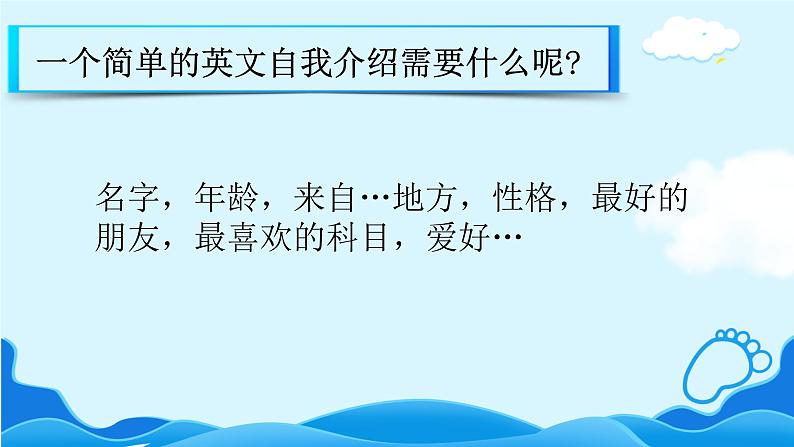 一个简单的英文自我介绍需要什么呢?

名字，年龄，来自…地方，性格，最好的朋友，最喜欢的科目，爱好…